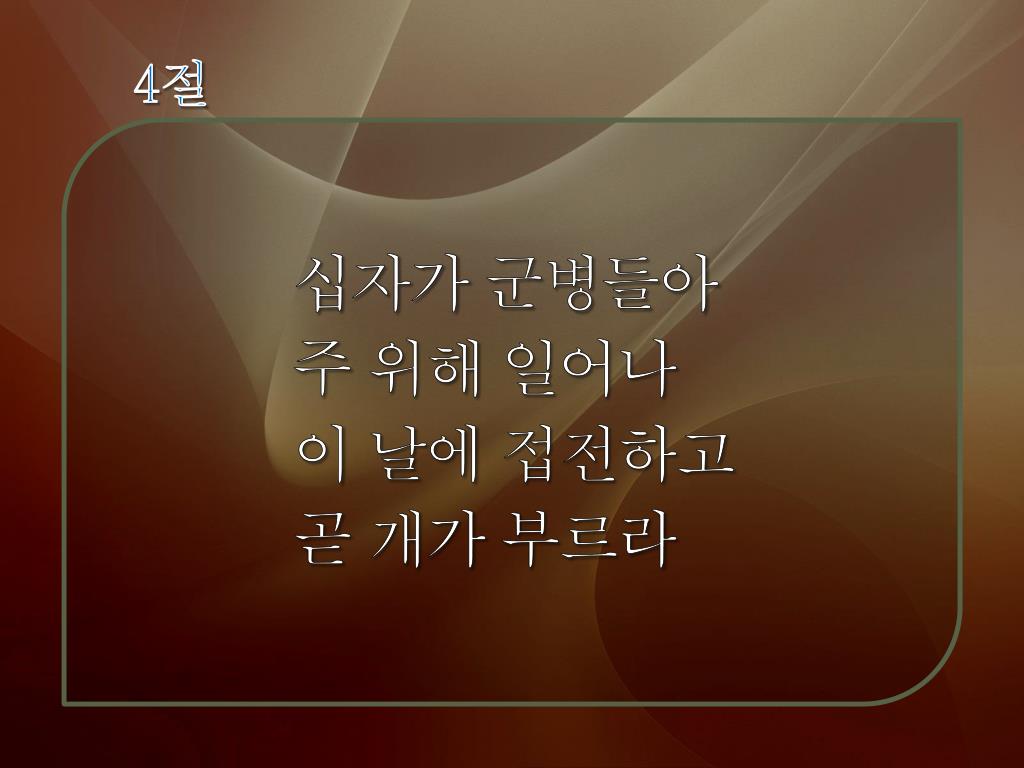 4절

십자가 군병들아
주 위해 일어나
이 날에 접전하고
곧 개가 부르라